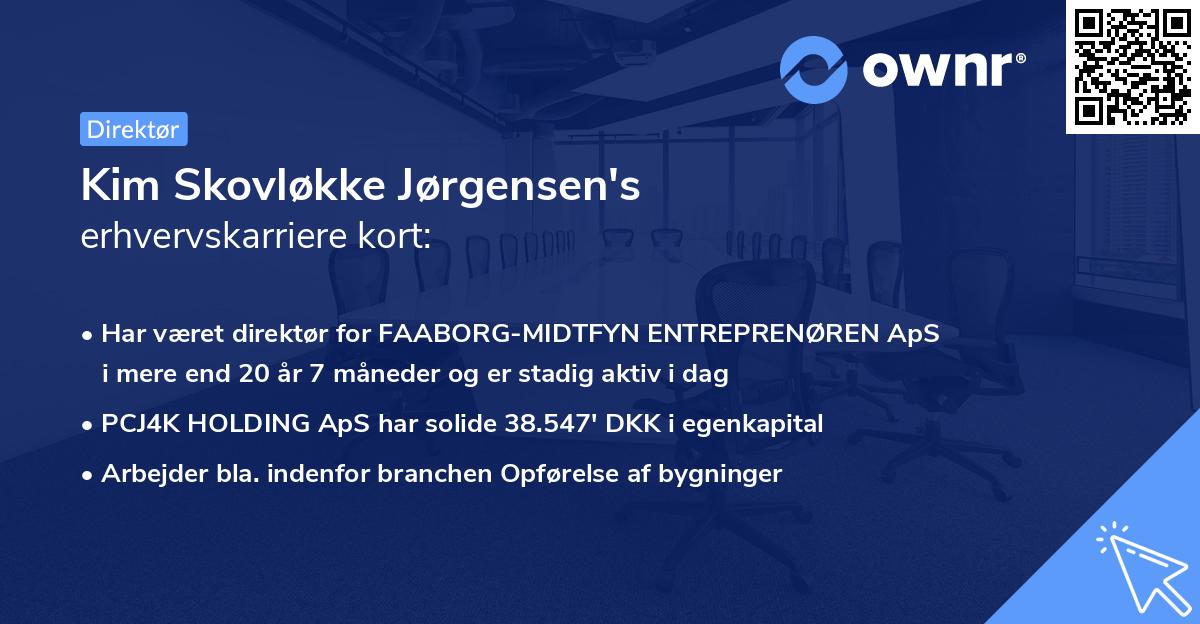 ownr®

Direktør

Kim Skovløkke Jørgensen's
erhvervskarriere kort:

• Har været direktør for FAABORG-MIDTFYN ENTREPRENØREN ApS i mere end 20 år 7 måneder og er stadig aktiv i dag
• PCJ4K HOLDING ApS har solide 38.547' DKK i egenkapital
• Arbejder bla. indenfor branchen Opførelse af bygninger